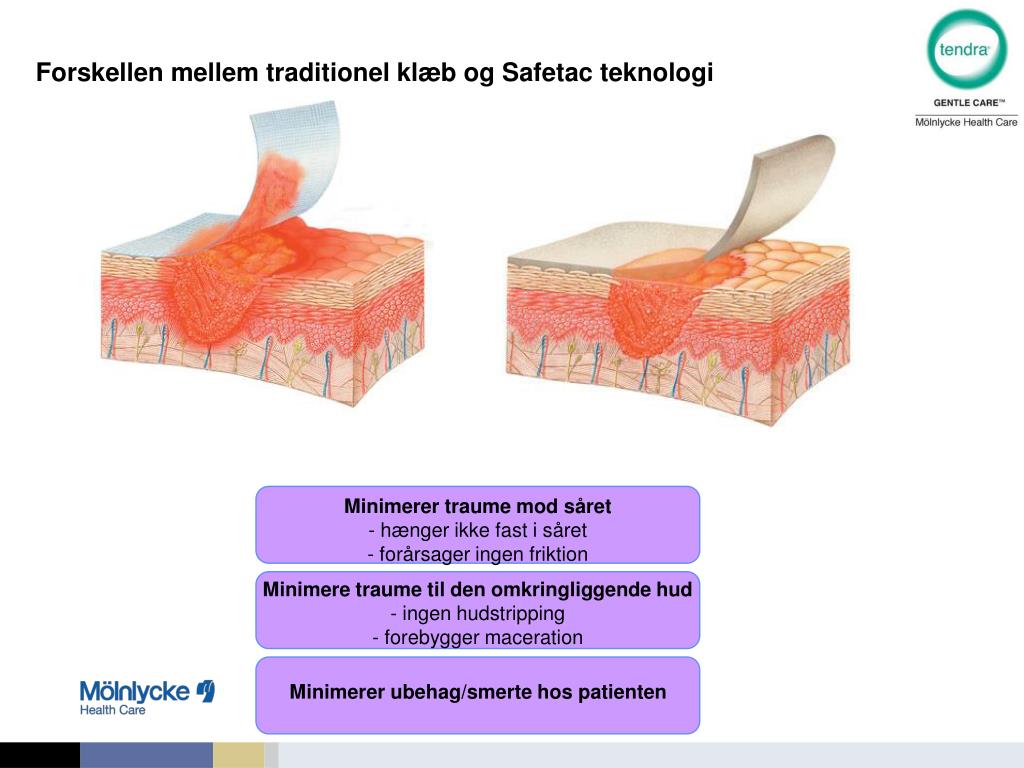 Forskellen mellem traditionel klæb og Safetac teknologi

tendra®

GENTLE CARE™

Mölnlycke Health Care

Minimerer traume mod såret
- hænger ikke fast i såret
- forårsager ingen friktion

Minimere traume til den omkringliggende hud
- ingen hudstripping
- forebygger maceration

Minimerer ubehag/smerte hos patienten

Mölnlycke Health Care